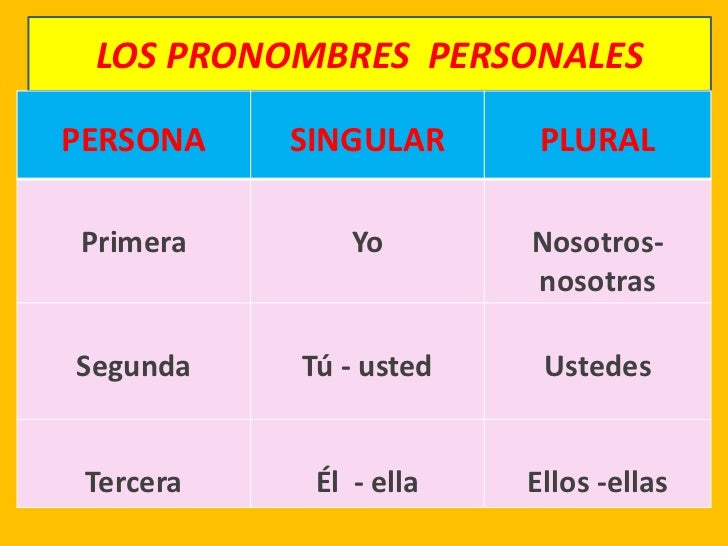 LOS PRONOMBRES PERSONALES

| PERSONA | SINGULAR | PLURAL |
|---|---|---|
| Primera | Yo | Nosotros-nosotras |
| Segunda | Tú - usted | Ustedes |
| Tercera | Él - ella | Ellos -ellas |